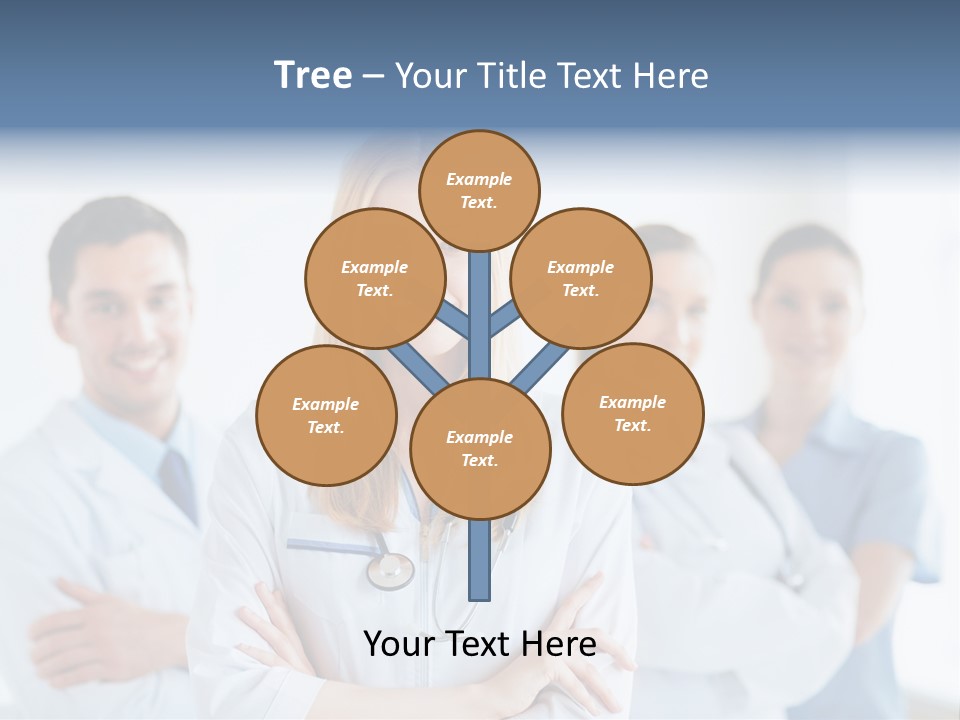 Tree – Your Title Text Here

Example Text.

Example Text.

Example Text.

Example Text.

Example Text.

Example Text.

Your Text Here